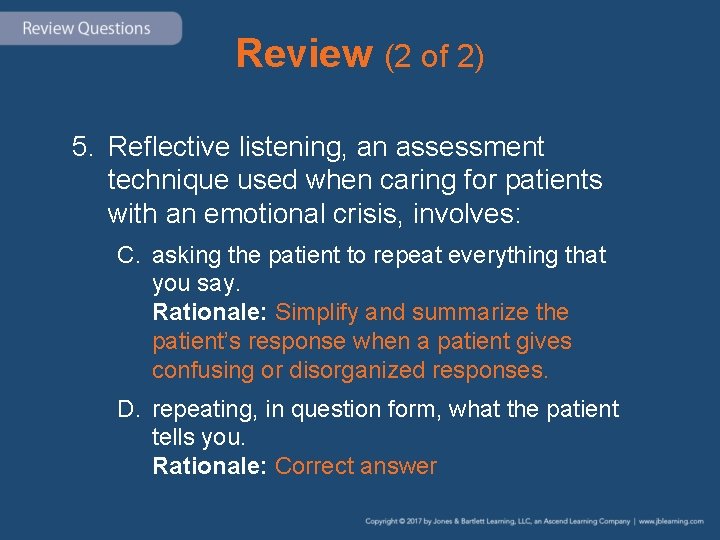 Review Questions

Review (2 of 2)

5. Reflective listening, an assessment technique used when caring for patients with an emotional crisis, involves:

C. asking the patient to repeat everything that you say.
Rationale: Simplify and summarize the patient's response when a patient gives confusing or disorganized responses.

D. repeating, in question form, what the patient tells you.
Rationale: Correct answer

Copyright © 2017 by Jones & Bartlett Learning, LLC, an Ascend Learning Company | www.jblearning.com